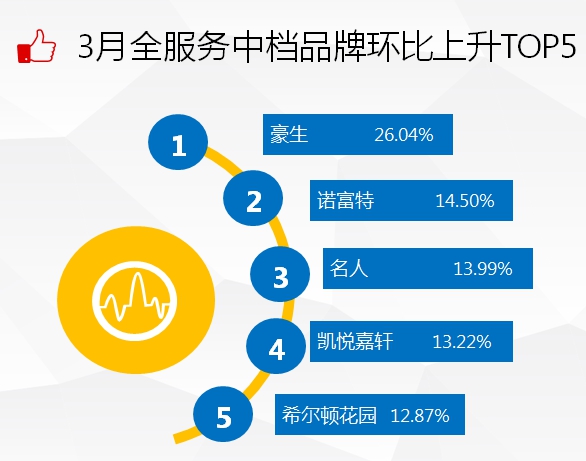 3月全服务中档品牌环比上升TOP5

1 豪生 26.04%

2 诺富特 14.50%

3 名人 13.99%

4 凯悦嘉轩 13.22%

5 希尔顿花园 12.87%